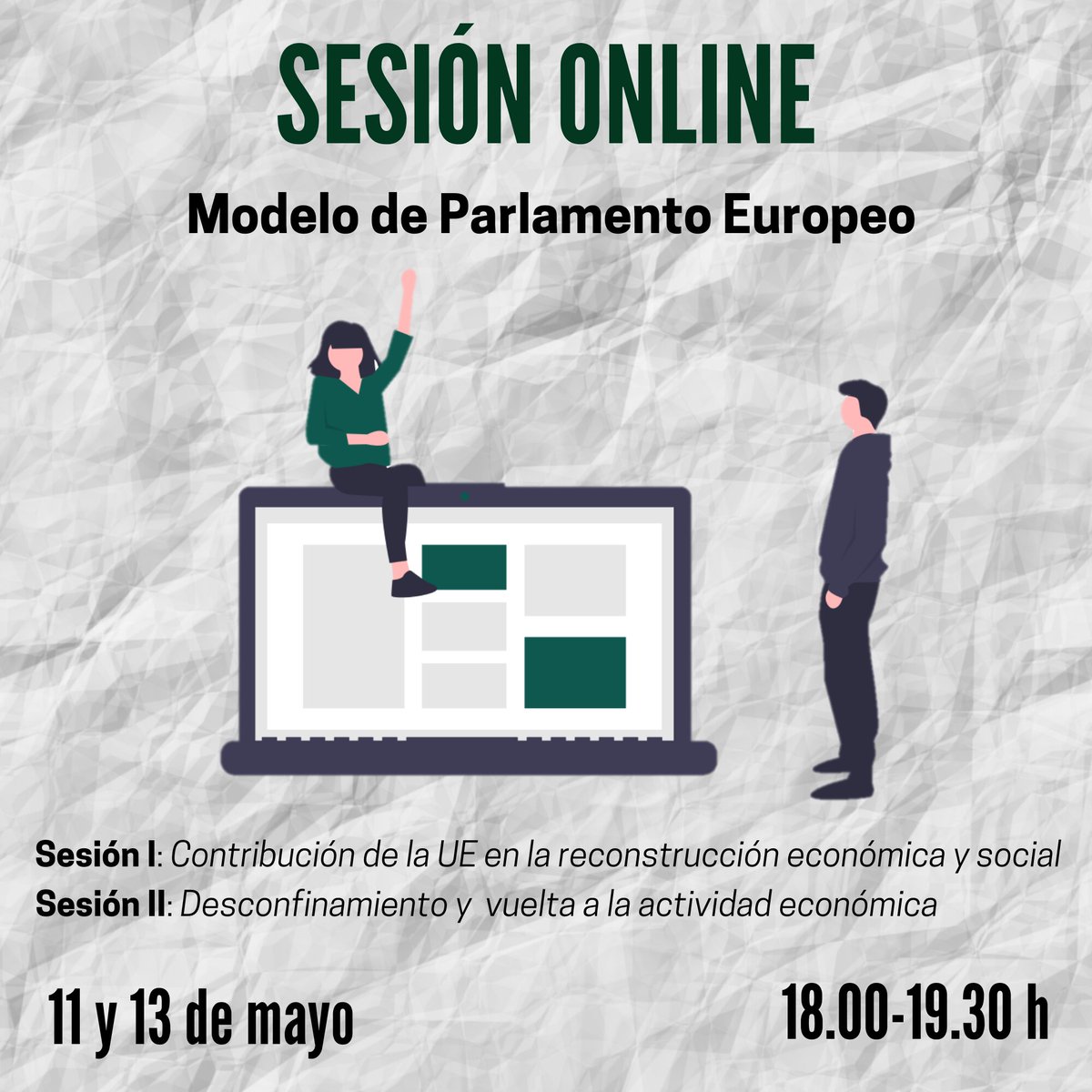 SESIÓN ONLINE

Modelo de Parlamento Europeo

Sesión I: Contribución de la UE en la reconstrucción económica y social
Sesión II: Desconfinamiento y vuelta a la actividad económica

11 y 13 de mayo

18.00-19.30 h